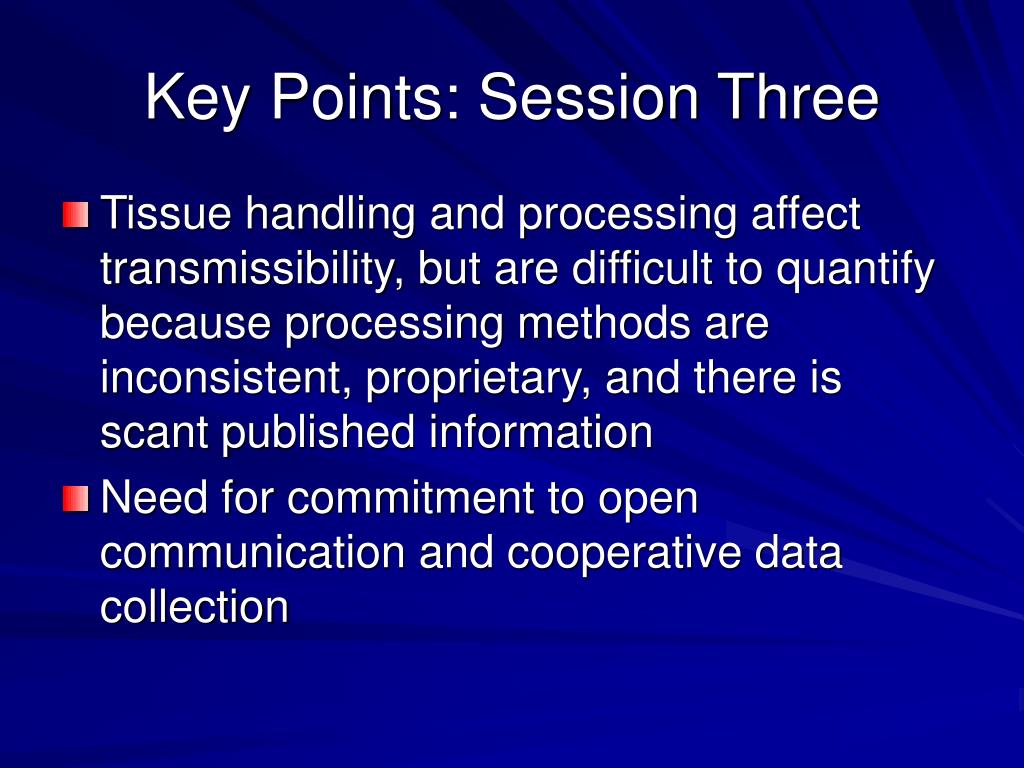 Key Points: Session Three

Tissue handling and processing affect transmissibility, but are difficult to quantify because processing methods are inconsistent, proprietary, and there is scant published information

Need for commitment to open communication and cooperative data collection